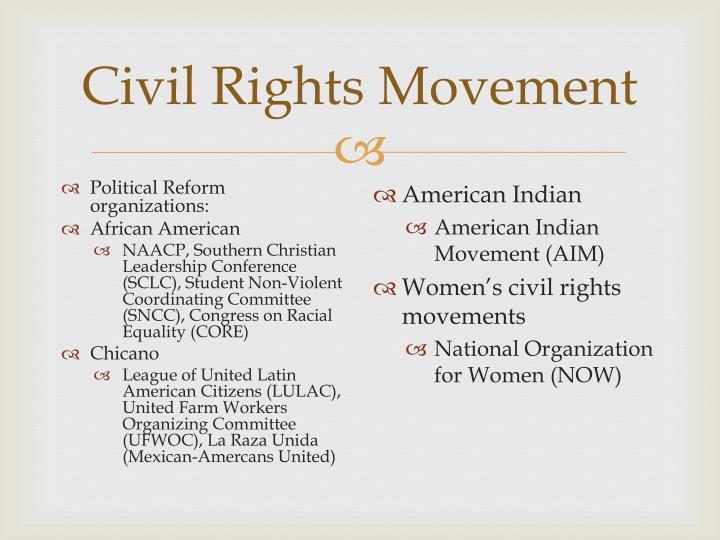 Civil Rights Movement

Political Reform organizations:

African American

NAACP, Southern Christian Leadership Conference (SCLC), Student Non-Violent Coordinating Committee (SNCC), Congress on Racial Equality (CORE)

Chicano

League of United Latin American Citizens (LULAC), United Farm Workers Organizing Committee (UFWOC), La Raza Unida (Mexican-Amercans United)

American Indian

American Indian Movement (AIM)

Women's civil rights movements

National Organization for Women (NOW)